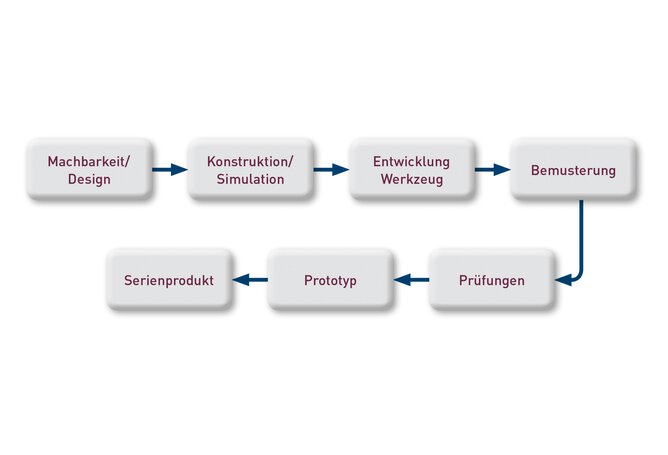 Machbarkeit/
Design

Konstruktion/
Simulation

Entwicklung
Werkzeug

Bemusterung

Prüfungen

Prototyp

Serienprodukt